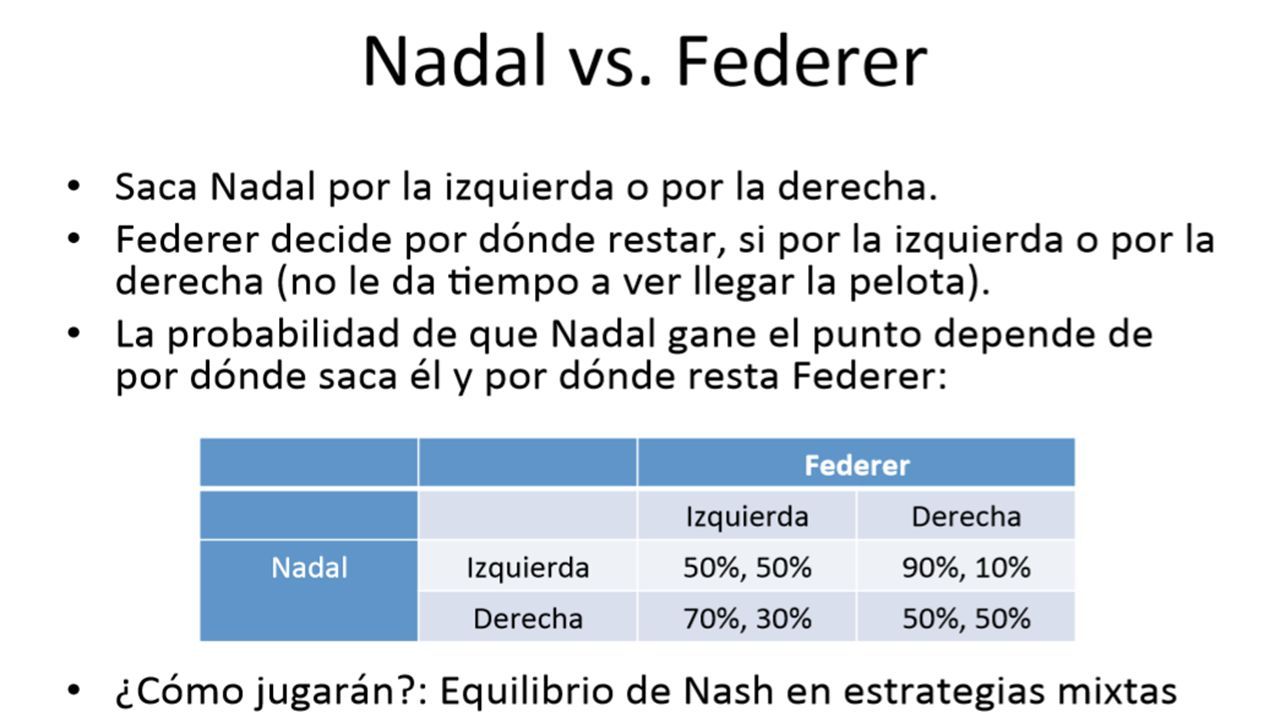 Nadal vs. Federer

• Saca Nadal por la izquierda o por la derecha.
• Federer decide por dónde restar, si por la izquierda o por la derecha (no le da tiempo a ver llegar la pelota).
• La probabilidad de que Nadal gane el punto depende de por dónde saca él y por dónde resta Federer:

| | | Federer | |
|---|---|---|---|
| | | Izquierda | Derecha |
| Nadal | Izquierda | 50%, 50% | 90%, 10% |
| | Derecha | 70%, 30% | 50%, 50% |

• ¿Cómo jugarán?: Equilibrio de Nash en estrategias mixtas